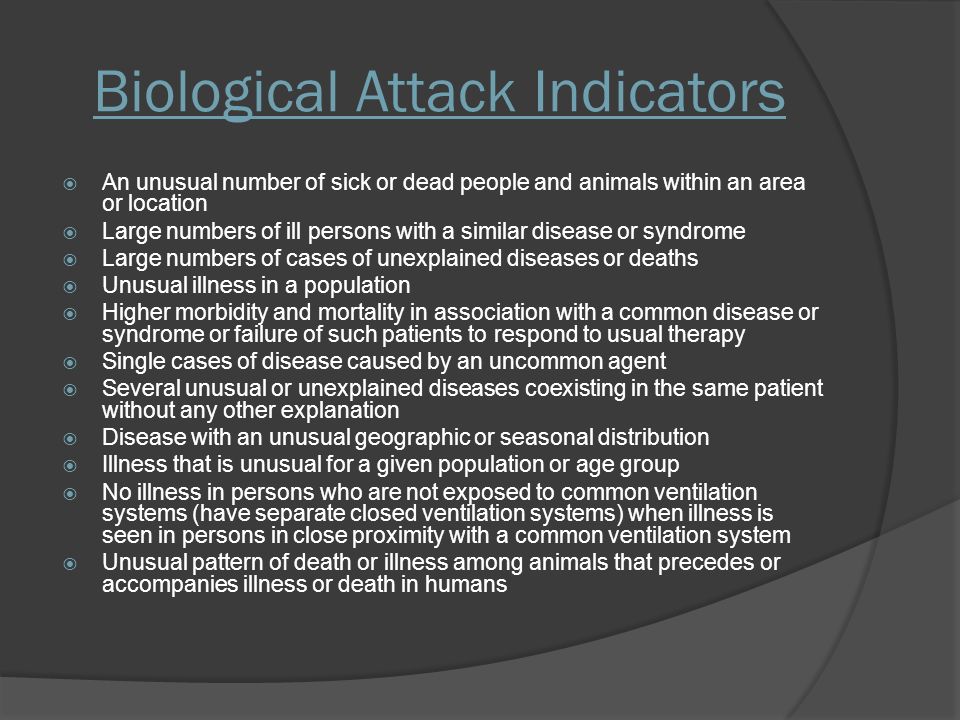 Biological Attack Indicators

- An unusual number of sick or dead people and animals within an area or location
- Large numbers of ill persons with a similar disease or syndrome
- Large numbers of cases of unexplained diseases or deaths
- Unusual illness in a population
- Higher morbidity and mortality in association with a common disease or syndrome or failure of such patients to respond to usual therapy
- Single cases of disease caused by an uncommon agent
- Several unusual or unexplained diseases coexisting in the same patient without any other explanation
- Disease with an unusual geographic or seasonal distribution
- Illness that is unusual for a given population or age group
- No illness in persons who are not exposed to common ventilation systems (have separate closed ventilation systems) when illness is seen in persons in close proximity with a common ventilation system
- Unusual pattern of death or illness among animals that precedes or accompanies illness or death in humans